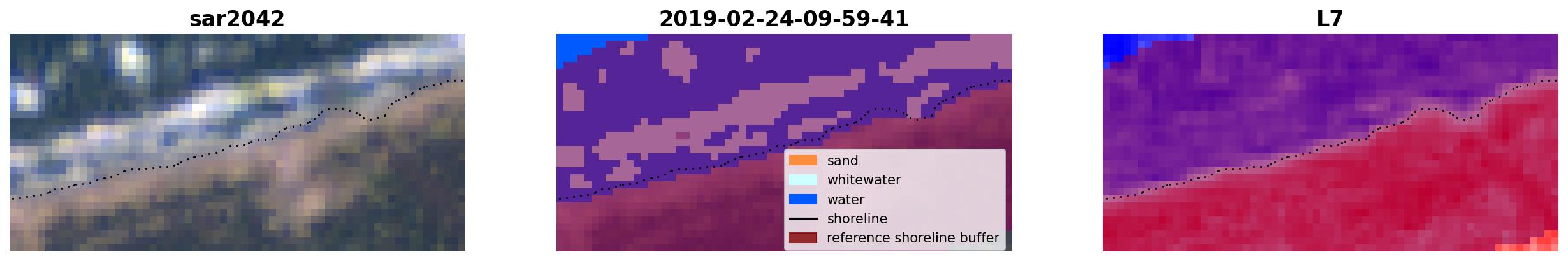 sar2042

2019-02-24-09-59-41

sand
whitewater
water
shoreline
reference shoreline buffer

L7